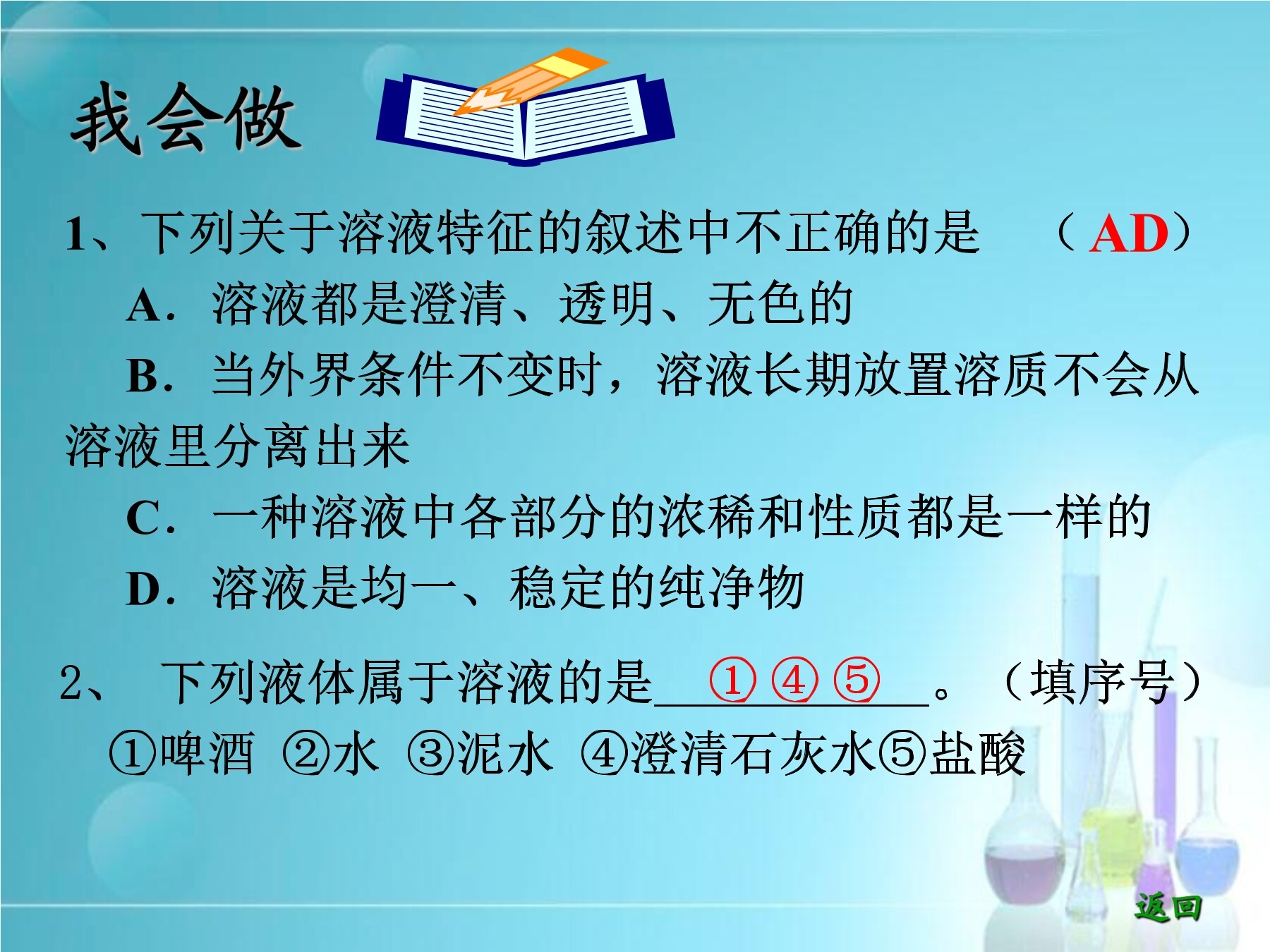 我会做

1、下列关于溶液特征的叙述中不正确的是 （ AD）

A．溶液都是澄清、透明、无色的

B．当外界条件不变时，溶液长期放置溶质不会从溶液里分离出来

C．一种溶液中各部分的浓稀和性质都是一样的

D．溶液是均一、稳定的纯净物

2、 下列液体属于溶液的是 ①④⑤ 。（填序号）

①啤酒 ②水 ③泥水 ④澄清石灰水⑤盐酸

返回